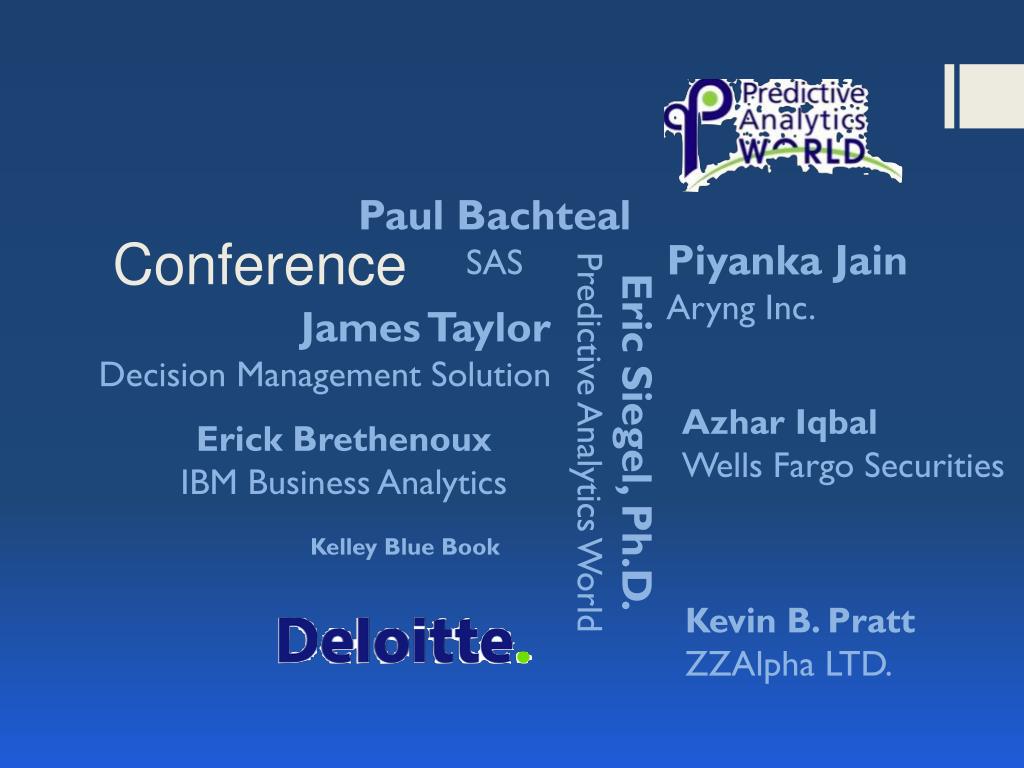 Predictive Analytics WORLD

Conference

Paul Bachteal
SAS

James Taylor
Decision Management Solution

Erick Brethenoux
IBM Business Analytics

Kelley Blue Book

Deloitte.

Eric Siegel, Ph.D.
Predictive Analytics World

Piyanka Jain
Aryng Inc.

Azhar Iqbal
Wells Fargo Securities

Kevin B. Pratt
ZZAlpha LTD.